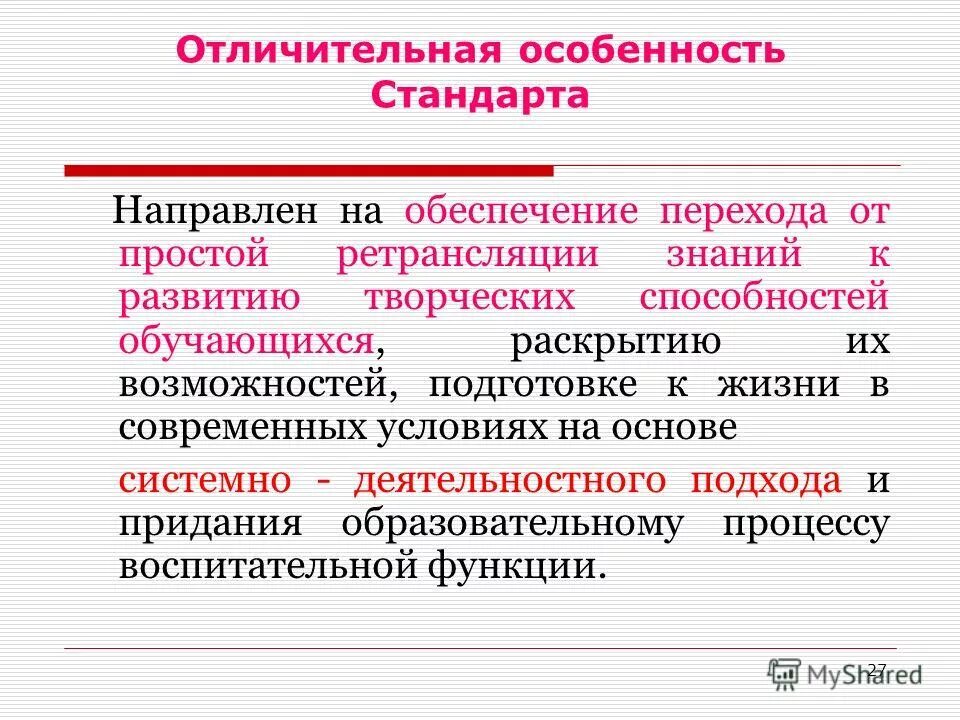 Отличительная особенность Стандарта

Направлен на обеспечение перехода от простой ретрансляции знаний к развитию творческих способностей обучающихся, раскрытию их возможностей, подготовке к жизни в современных условиях на основе

системно - деятельностного подхода и придания образовательному процессу воспитательной функции.

27

MyShared